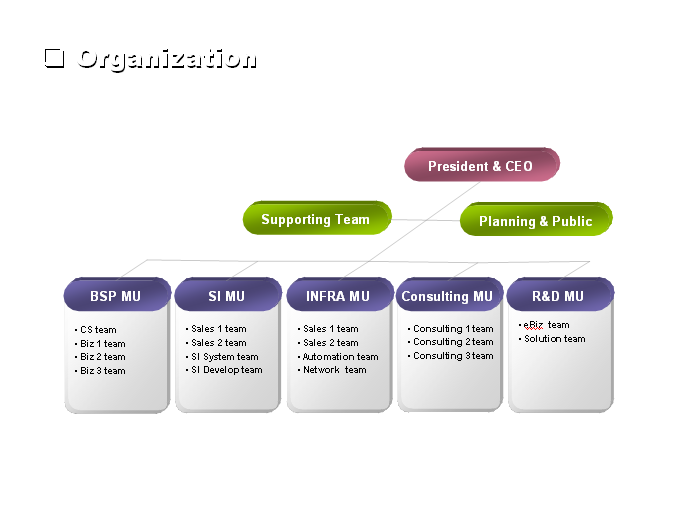 ❑ Organization

President & CEO

Supporting Team

Planning & Public

BSP MU
• CS team
• Biz 1 team
• Biz 2 team
• Biz 3 team

SI MU
• Sales 1 team
• Sales 2 team
• SI System team
• SI Develop team

INFRA MU
• Sales 1 team
• Sales 2 team
• Automation team
• Network team

Consulting MU
• Consulting 1 team
• Consulting 2 team
• Consulting 3 team

R&D MU
• eBiz team
• Solution team